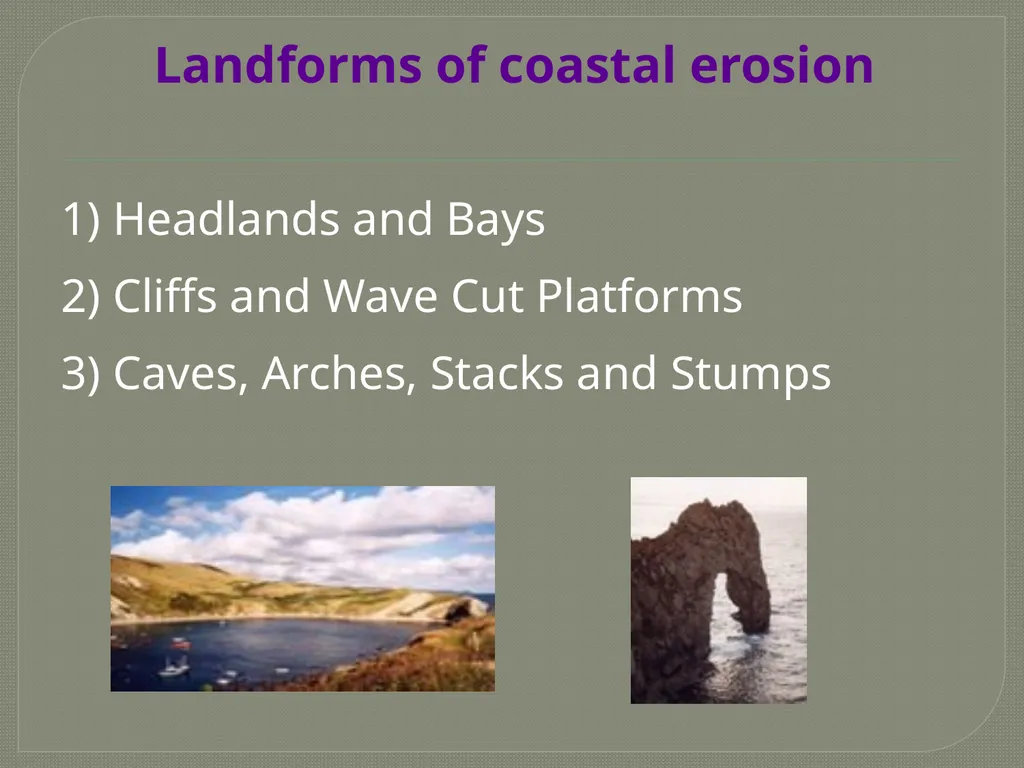 Landforms of coastal erosion

1) Headlands and Bays

2) Cliffs and Wave Cut Platforms

3) Caves, Arches, Stacks and Stumps